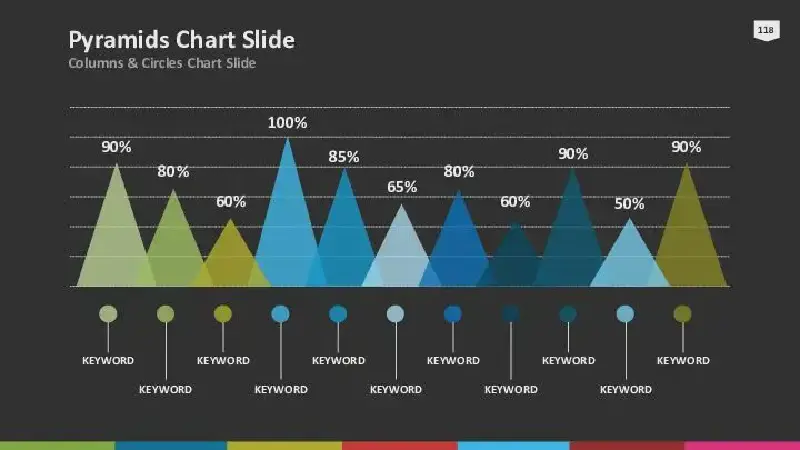 Pyramids Chart Slide
Columns & Circles Chart Slide

118

90%
80%
60%
100%
85%
65%
80%
60%
90%
50%
90%

KEYWORD
KEYWORD
KEYWORD
KEYWORD
KEYWORD
KEYWORD
KEYWORD
KEYWORD
KEYWORD
KEYWORD
KEYWORD